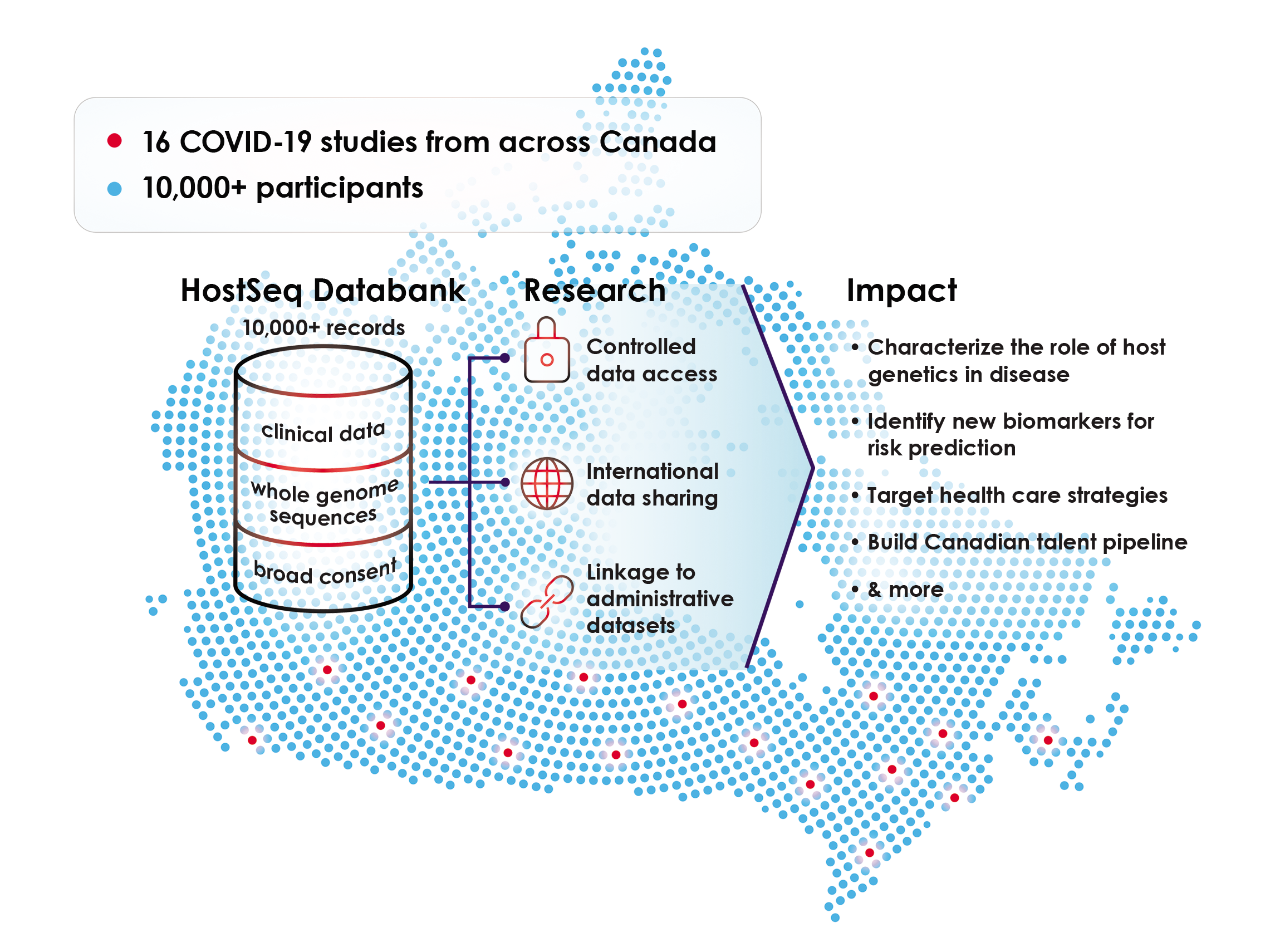 16 COVID-19 studies from across Canada
10,000+ participants

HostSeq Databank
10,000+ records
clinical data
whole genome sequences
broad consent

Research
Controlled data access
International data sharing
Linkage to administrative datasets

Impact
• Characterize the role of host genetics in disease
• Identify new biomarkers for risk prediction
• Target health care strategies
• Build Canadian talent pipeline
• & more